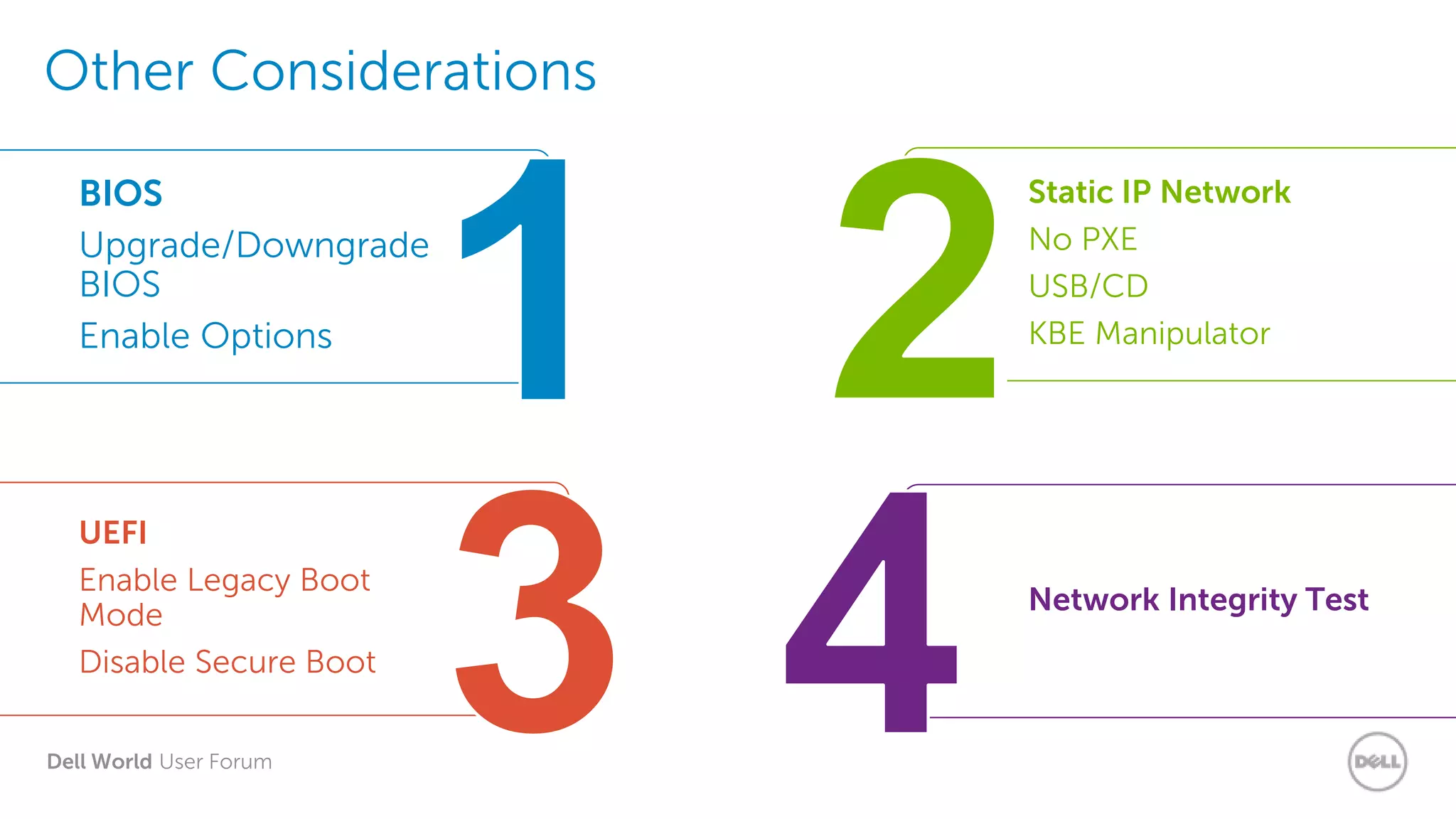 Other Considerations

BIOS

Upgrade/Downgrade BIOS

Enable Options

1

2

Static IP Network

No PXE

USB/CD

KBE Manipulator

UEFI

Enable Legacy Boot Mode

Disable Secure Boot

3

4

Network Integrity Test

Dell World User Forum

DELL